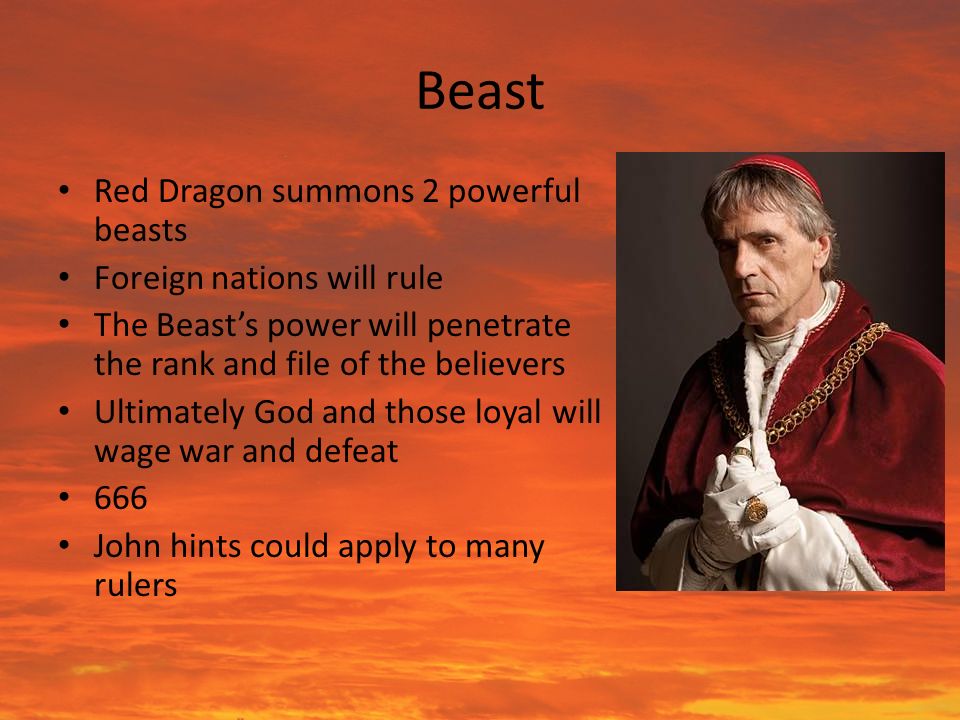 Beast

• Red Dragon summons 2 powerful beasts
• Foreign nations will rule
• The Beast's power will penetrate the rank and file of the believers
• Ultimately God and those loyal will wage war and defeat
• 666
• John hints could apply to many rulers